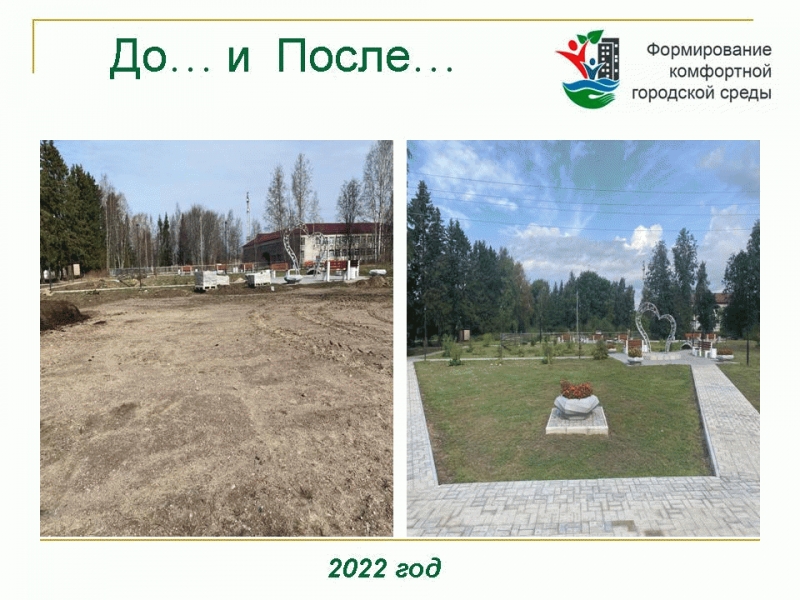 До… и После…

Формирование комфортной городской среды

2022 год